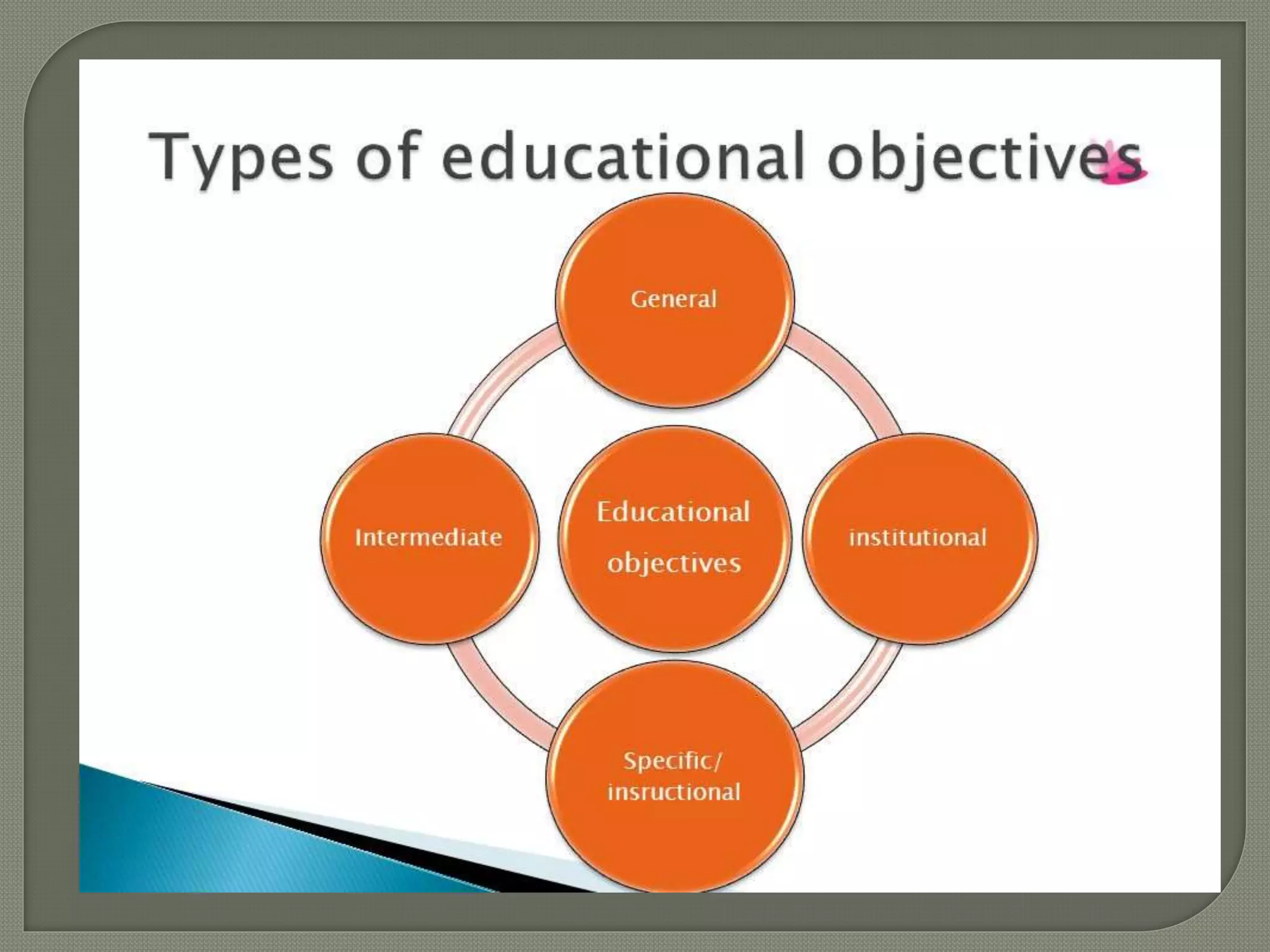 Types of educational objectives

General

Intermediate

Educational objectives

institutional

Specific/ insructional